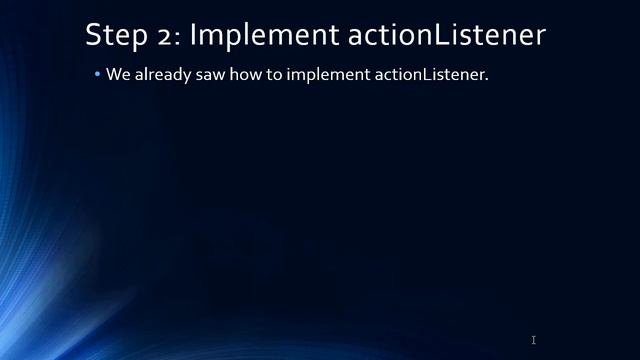 Step 2: Implement actionListener

• We already saw how to implement actionListener.